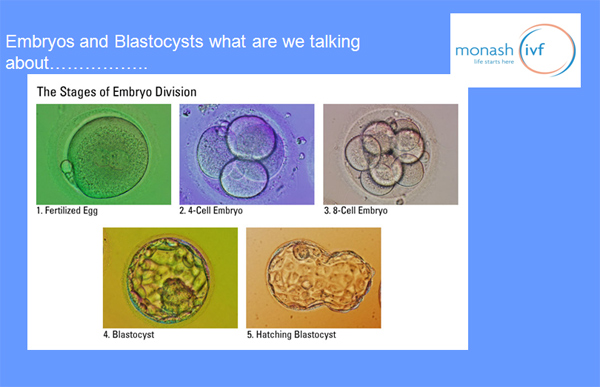 Embryos and Blastocysts what are we talking about……………..

monash ivf
life starts here

The Stages of Embryo Division

1. Fertilized Egg

2. 4-Cell Embryo

3. 8-Cell Embryo

4. Blastocyst

5. Hatching Blastocyst